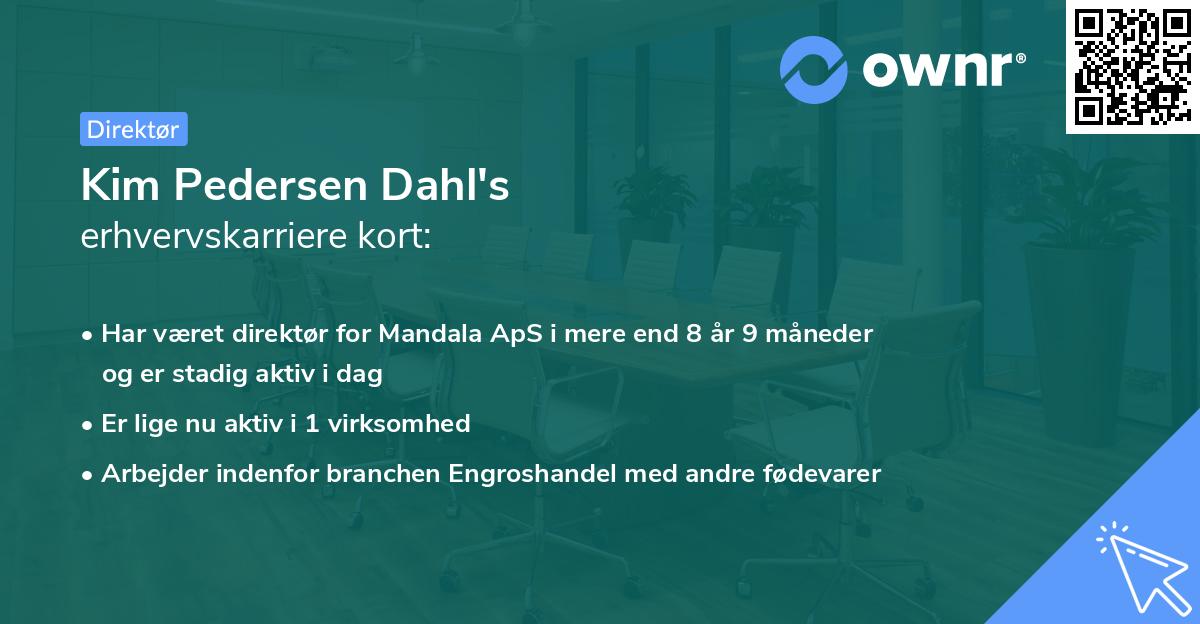 ownr®

Direktør

Kim Pedersen Dahl's
erhvervskarriere kort:

• Har været direktør for Mandala ApS i mere end 8 år 9 måneder og er stadig aktiv i dag
• Er lige nu aktiv i 1 virksomhed
• Arbejder indenfor branchen Engroshandel med andre fødevarer